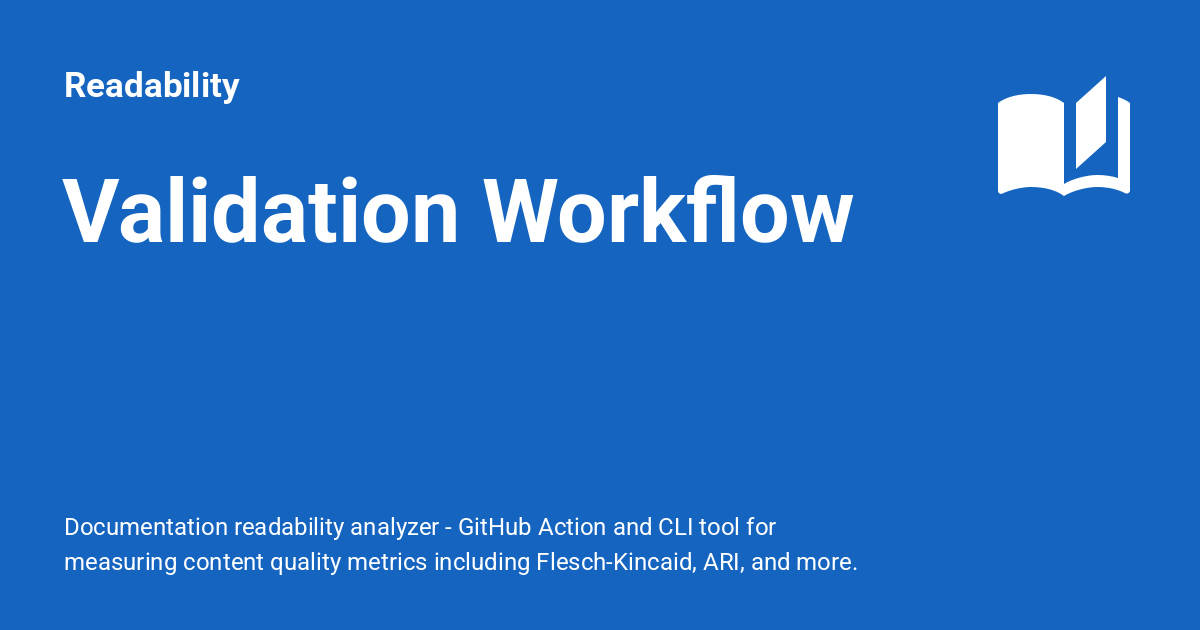 Readability

Validation Workflow

Documentation readability analyzer - GitHub Action and CLI tool for measuring content quality metrics including Flesch-Kincaid, ARI, and more.